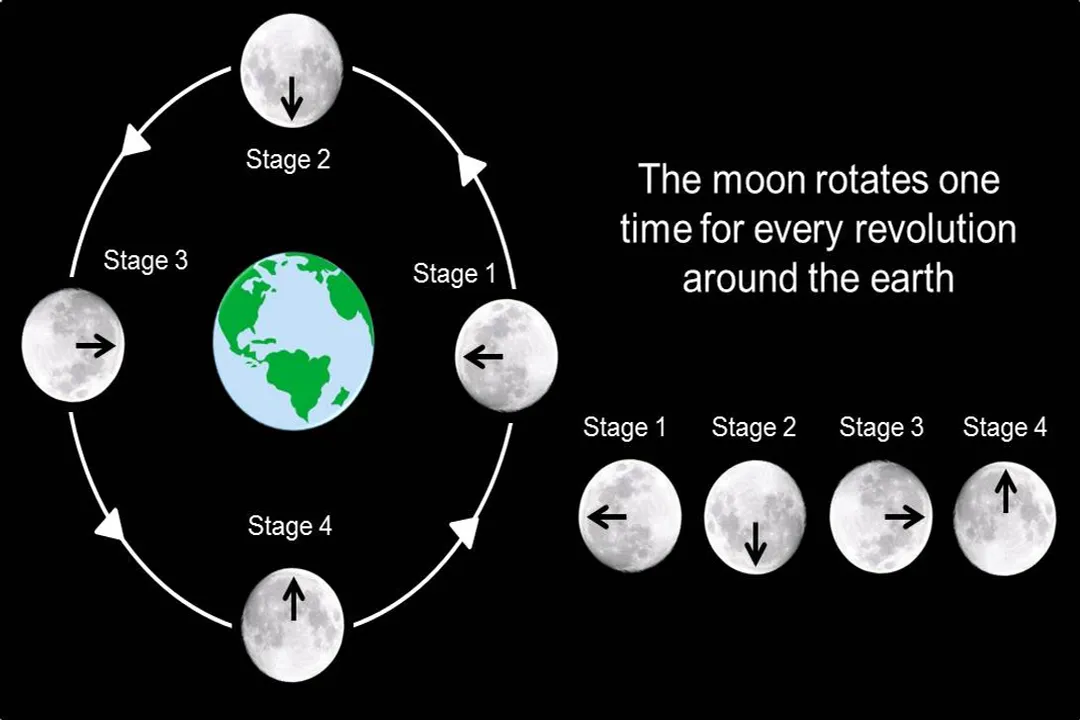 Stage 2

Stage 3

Stage 1

Stage 4

The moon rotates one time for every revolution around the earth

Stage 1 Stage 2 Stage 3 Stage 4